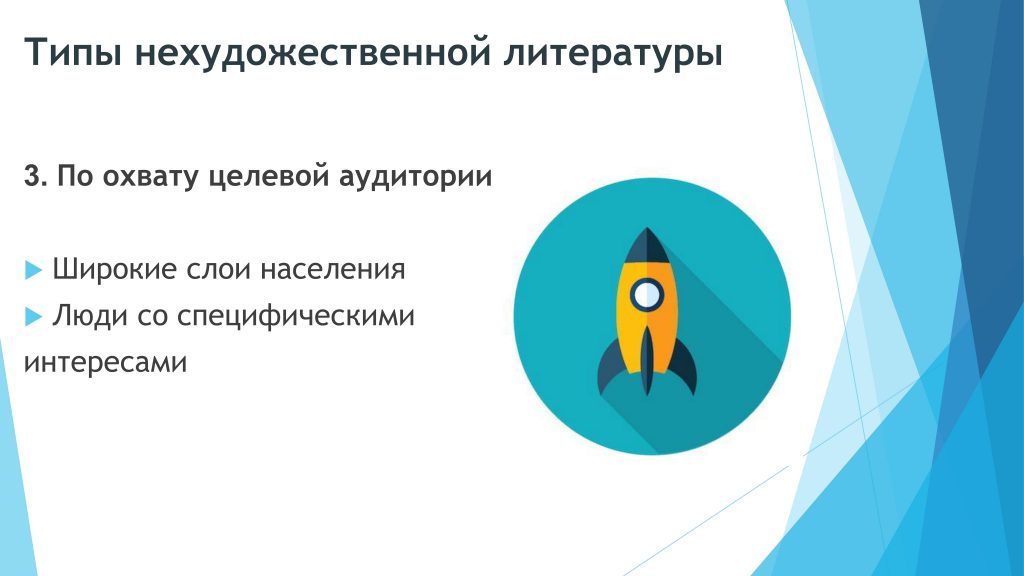 Типы нехудожественной литературы

3. По охвату целевой аудитории

Широкие слои населения

Люди со специфическими интересами